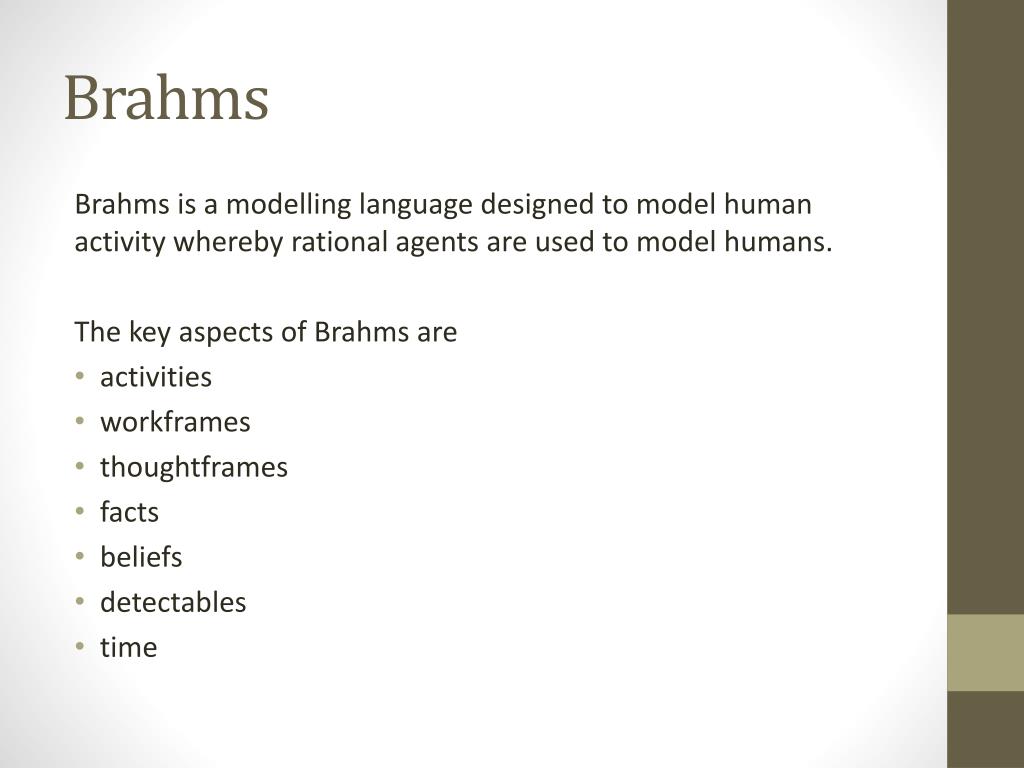 Brahms

Brahms is a modelling language designed to model human activity whereby rational agents are used to model humans.

The key aspects of Brahms are
• activities
• workframes
• thoughtframes
• facts
• beliefs
• detectables
• time